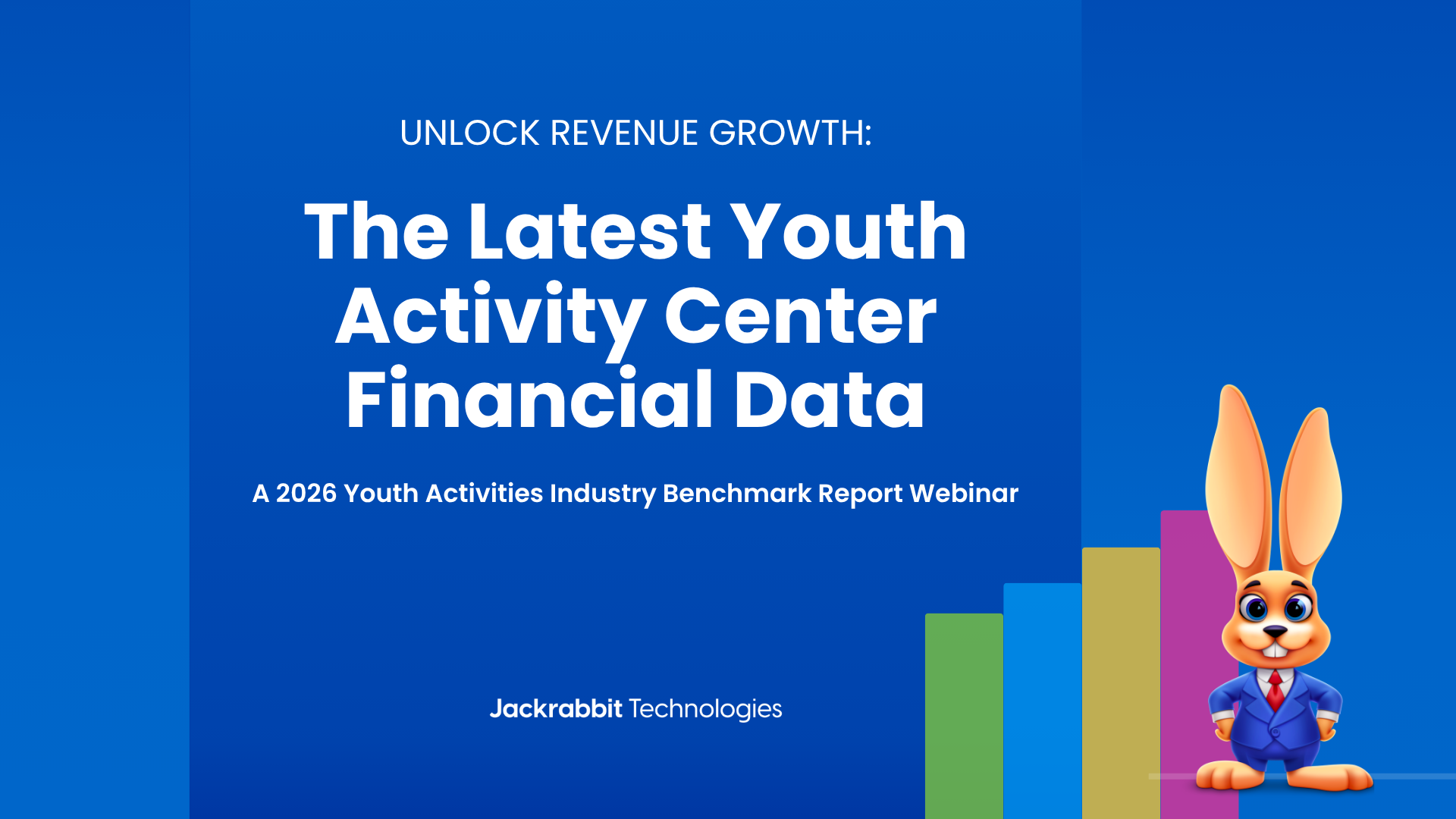 UNLOCK REVENUE GROWTH:

The Latest Youth Activity Center Financial Data

A 2026 Youth Activities Industry Benchmark Report Webinar

Jackrabbit Technologies